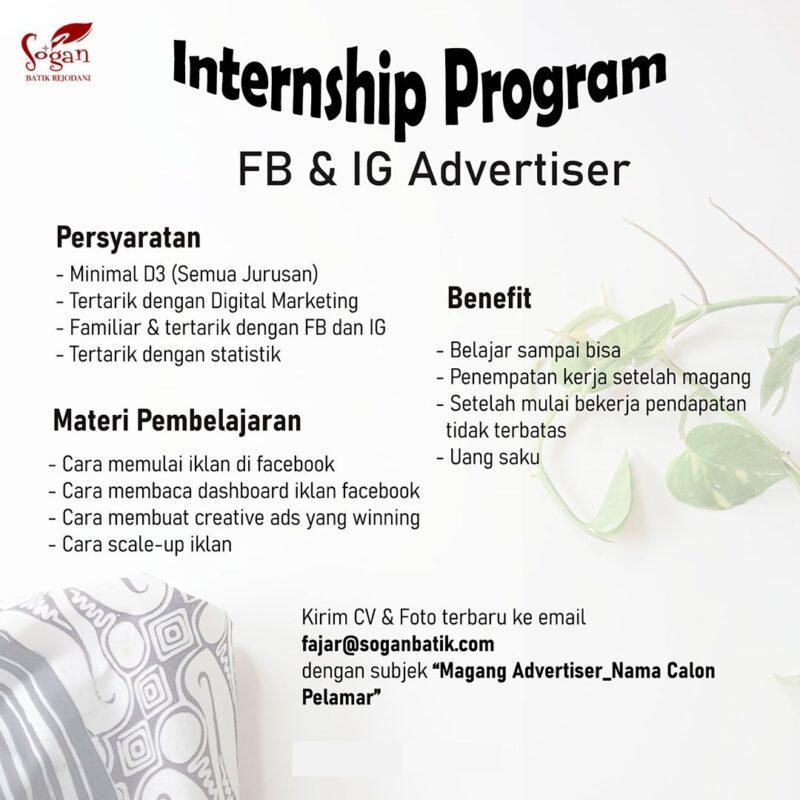 Sogan
BATIK REJODANI

Internship Program
FB & IG Advertiser

Persyaratan
- Minimal D3 (Semua Jurusan)
- Tertarik dengan Digital Marketing
- Familiar & tertarik dengan FB dan IG
- Tertarik dengan statistik

Materi Pembelajaran
- Cara memulai iklan di facebook
- Cara membaca dashboard iklan facebook
- Cara membuat creative ads yang winning
- Cara scale-up iklan

Benefit
- Belajar sampai bisa
- Penempatan kerja setelah magang
- Setelah mulai bekerja pendapatan tidak terbatas
- Uang saku

Kirim CV & Foto terbaru ke email
fajar@soganbatik.com
dengan subjek "Magang Advertiser_Nama Calon Pelamar"